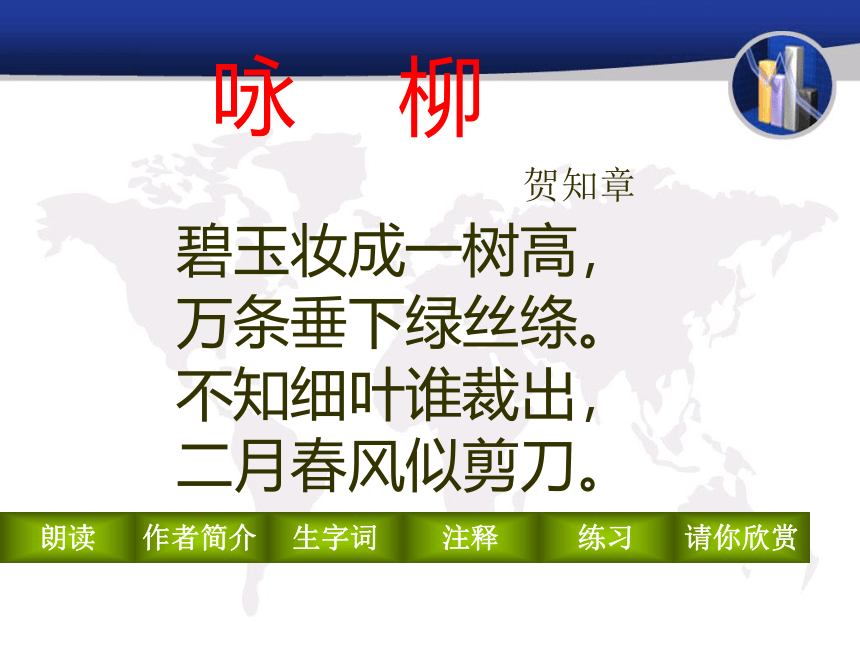 咏　柳

贺知章

碧玉妆成一树高，
万条垂下绿丝绦。
不知细叶谁裁出，
二月春风似剪刀。

朗读　作者简介　生字词　注释　练习　请你欣赏